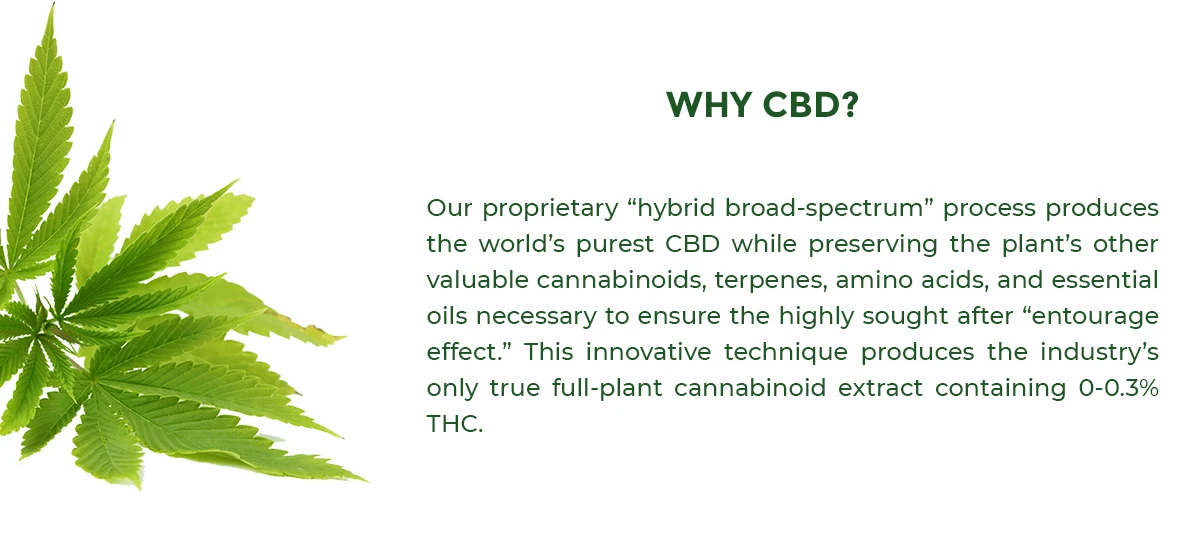 WHY CBD?

Our proprietary “hybrid broad-spectrum” process produces the world’s purest CBD while preserving the plant’s other valuable cannabinoids, terpenes, amino acids, and essential oils necessary to ensure the highly sought after “entourage effect.” This innovative technique produces the industry’s only true full-plant cannabinoid extract containing 0-0.3% THC.